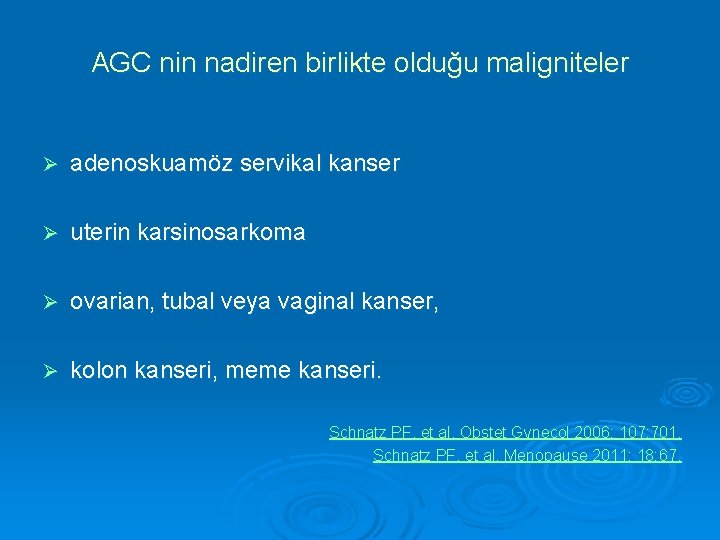 AGC nin nadiren birlikte olduğu maligniteler

➢ adenoskuamöz servikal kanser

➢ uterin karsinosarkoma

➢ ovarian, tubal veya vaginal kanser,

➢ kolon kanseri, meme kanseri.

Schnatz PF, et al. Obstet Gynecol 2006; 107:701.
Schnatz PF, et al. Menopause 2011; 18:67.